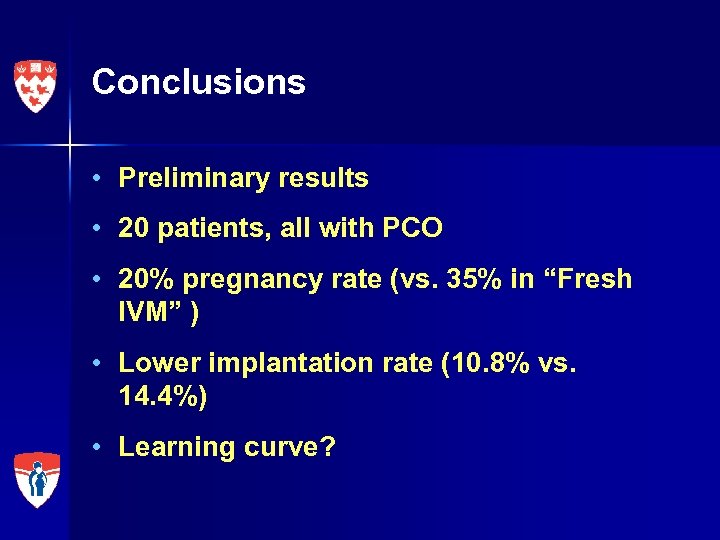 Conclusions

• Preliminary results

• 20 patients, all with PCO

• 20% pregnancy rate (vs. 35% in “Fresh IVM” )

• Lower implantation rate (10.8% vs. 14.4%)

• Learning curve?